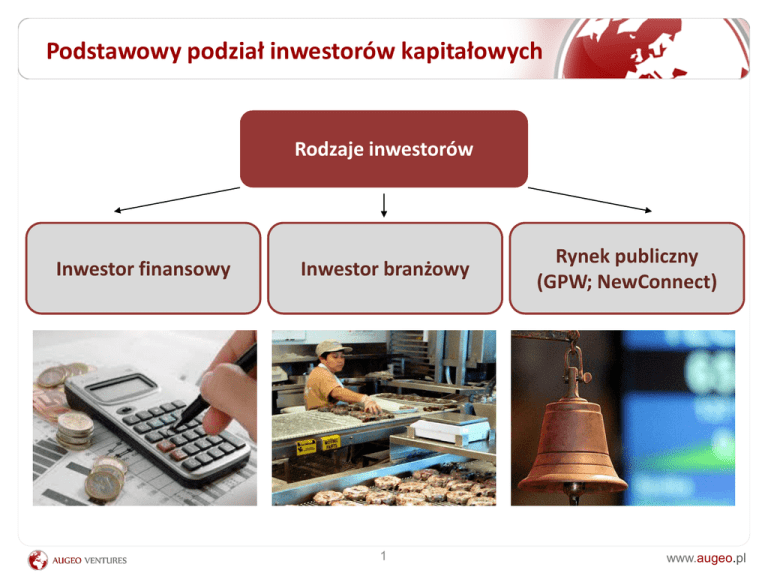 Podstawowy podział inwestorów kapitałowych

Rodzaje inwestorów

Inwestor finansowy

Inwestor branżowy

Rynek publiczny (GPW; NewConnect)

AUGEO VENTURES

1

www.augeo.pl